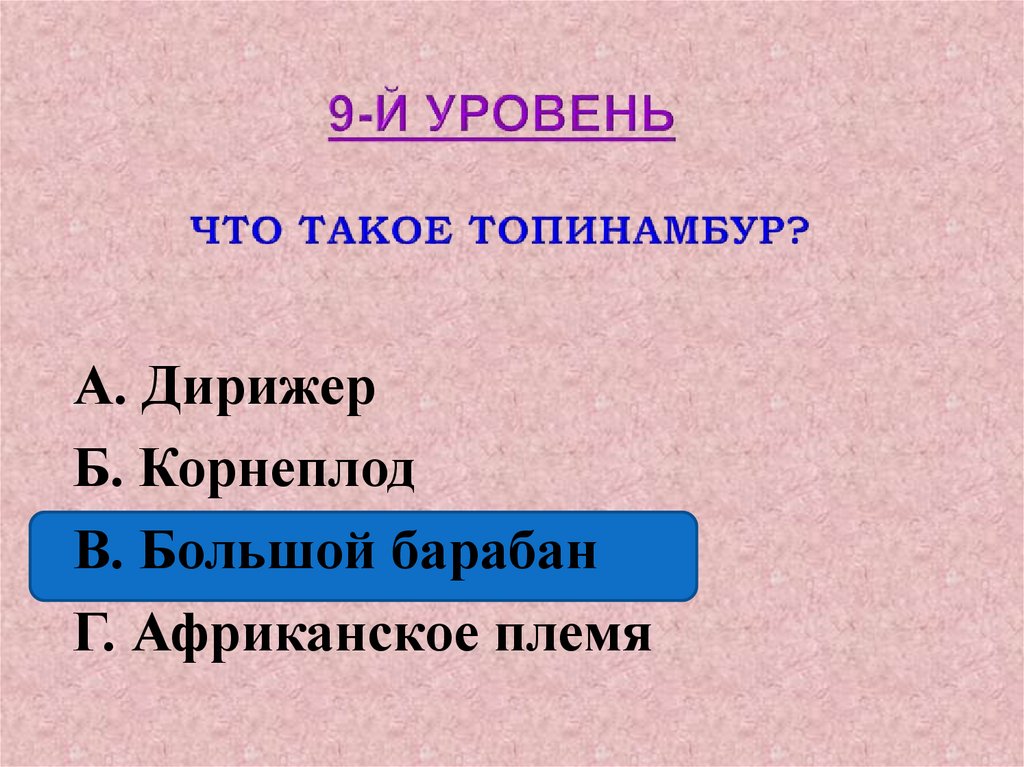 9-Й УРОВЕНЬ

ЧТО ТАКОЕ ТОПИНАМБУР?

А. Дирижер

Б. Корнеплод

В. Большой барабан

Г. Африканское племя